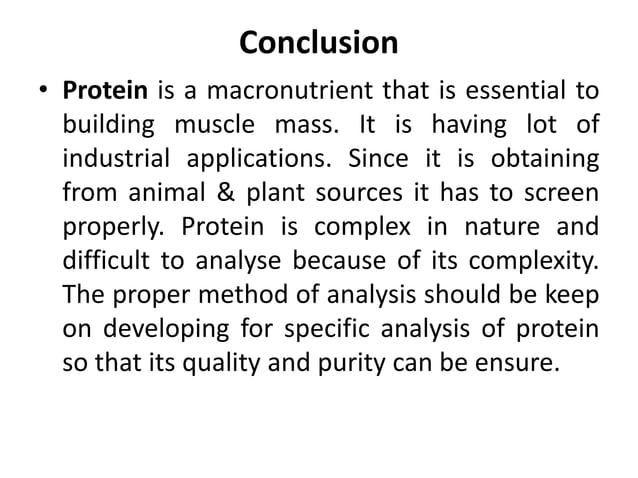 Conclusion

• Protein is a macronutrient that is essential to building muscle mass. It is having lot of industrial applications. Since it is obtaining from animal & plant sources it has to screen properly. Protein is complex in nature and difficult to analyse because of its complexity. The proper method of analysis should be keep on developing for specific analysis of protein so that its quality and purity can be ensure.